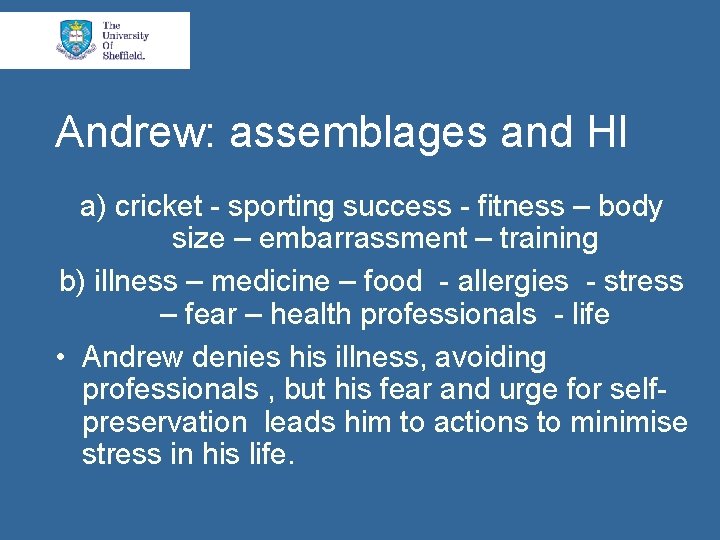 The University Of Sheffield.

Andrew: assemblages and HI

a) cricket - sporting success - fitness – body size – embarrassment – training

b) illness – medicine – food - allergies - stress – fear – health professionals - life

• Andrew denies his illness, avoiding professionals , but his fear and urge for self-preservation leads him to actions to minimise stress in his life.